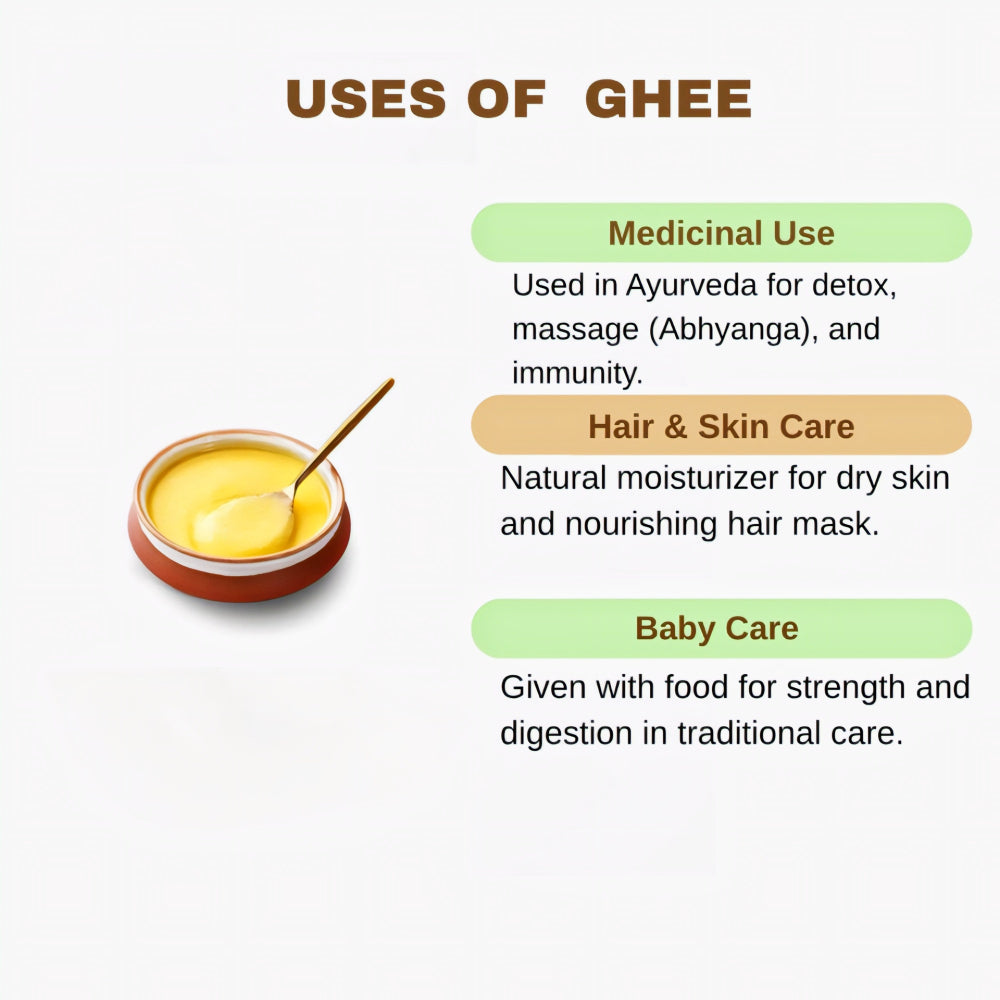 USES OF GHEE

Medicinal Use

Used in Ayurveda for detox, massage (Abhyanga), and immunity.

Hair & Skin Care

Natural moisturizer for dry skin and nourishing hair mask.

Baby Care

Given with food for strength and digestion in traditional care.